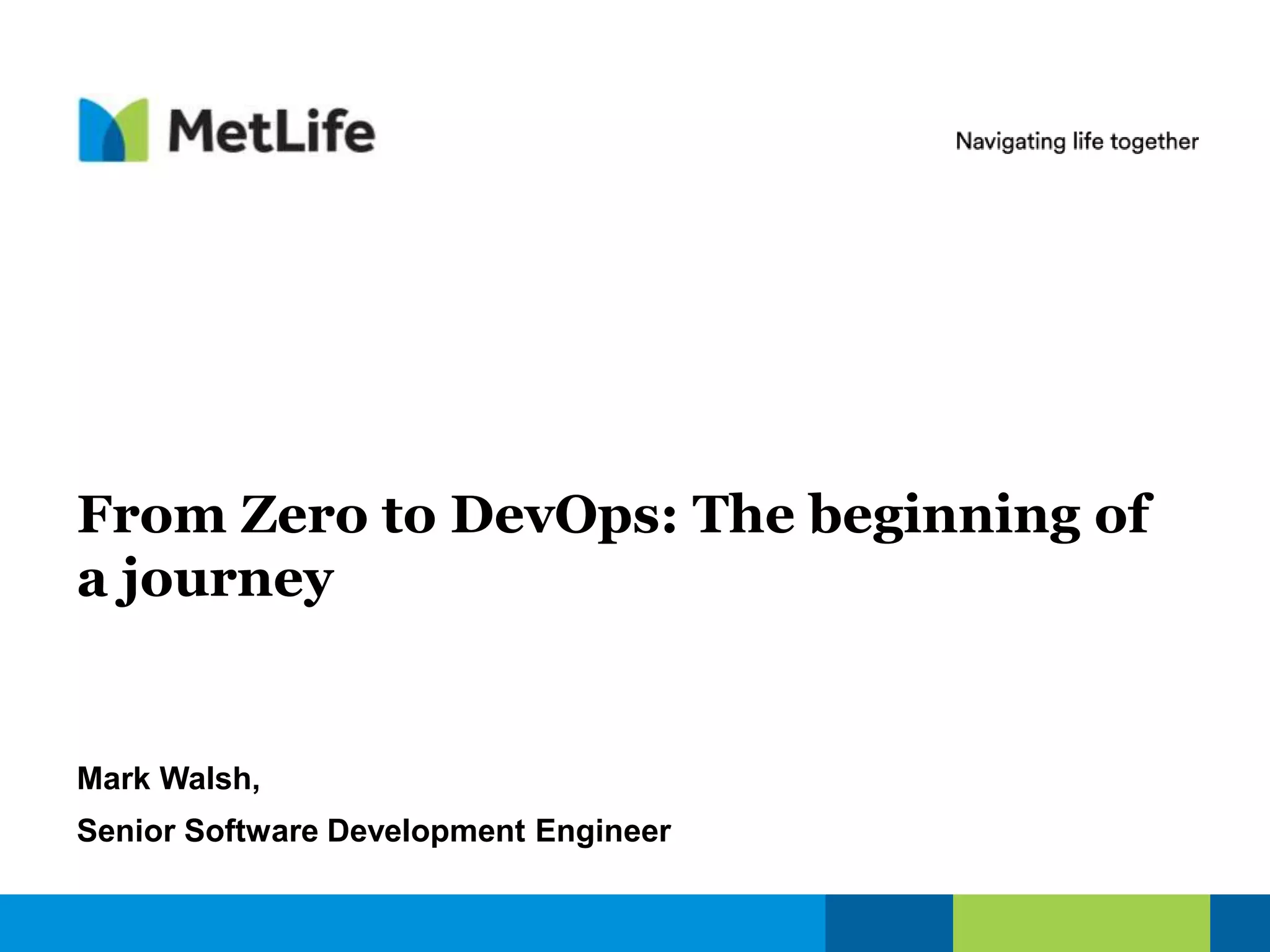 MetLife

Navigating life together

From Zero to DevOps: The beginning of a journey

Mark Walsh,

Senior Software Development Engineer